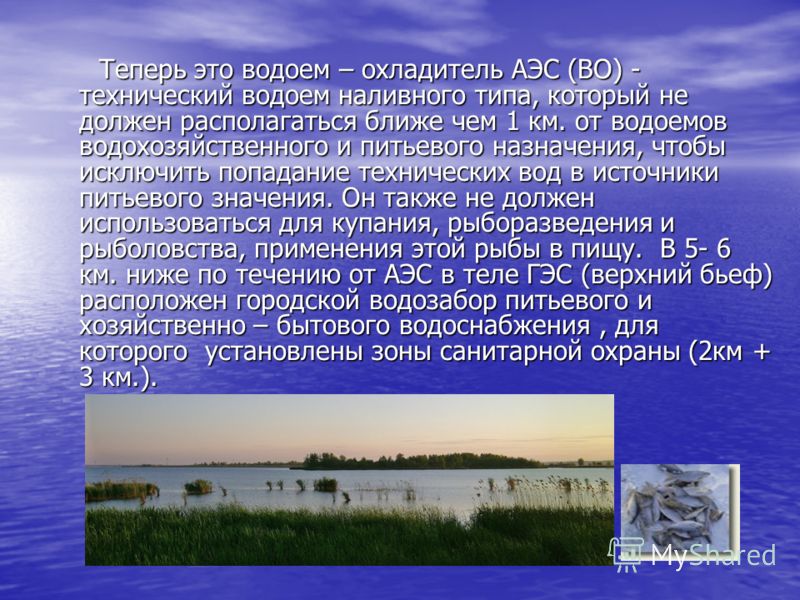 Теперь это водоем – охладитель АЭС (ВО) - технический водоем наливного типа, который не должен располагаться ближе чем 1 км. от водоемов водохозяйственного и питьевого назначения, чтобы исключить попадание технических вод в источники питьевого значения. Он также не должен использоваться для купания, рыборазведения и рыболовства, применения этой рыбы в пищу. В 5- 6 км. ниже по течению от АЭС в теле ГЭС (верхний бьеф) расположен городской водозабор питьевого и хозяйственно – бытового водоснабжения , для которого установлены зоны санитарной охраны (2км + 3 км.).

MyShared